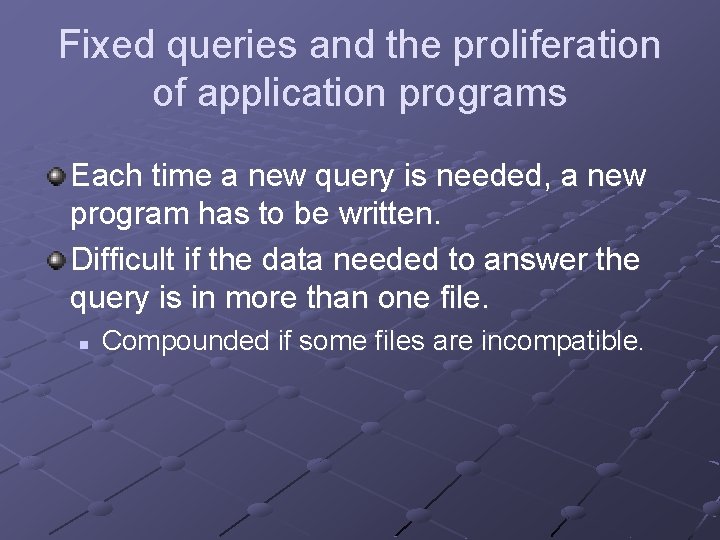 Fixed queries and the proliferation of application programs

Each time a new query is needed, a new program has to be written.

Difficult if the data needed to answer the query is in more than one file.

Compounded if some files are incompatible.